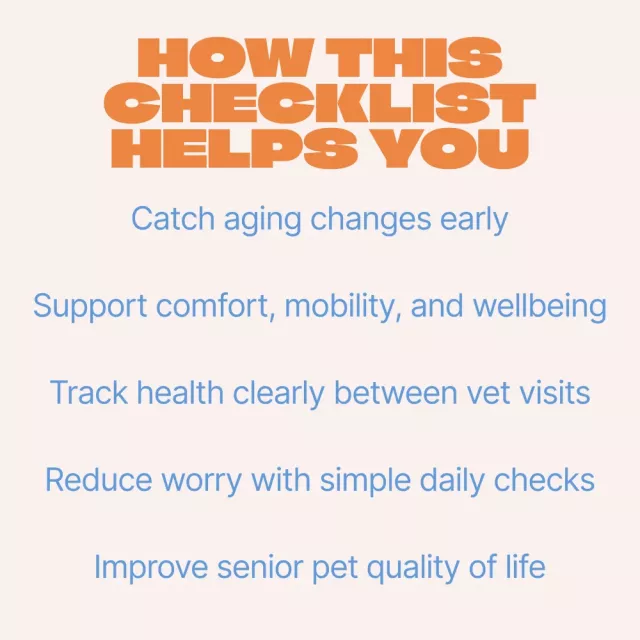 HOW THIS CHECKLIST HELPS YOU

Catch aging changes early

Support comfort, mobility, and wellbeing

Track health clearly between vet visits

Reduce worry with simple daily checks

Improve senior pet quality of life